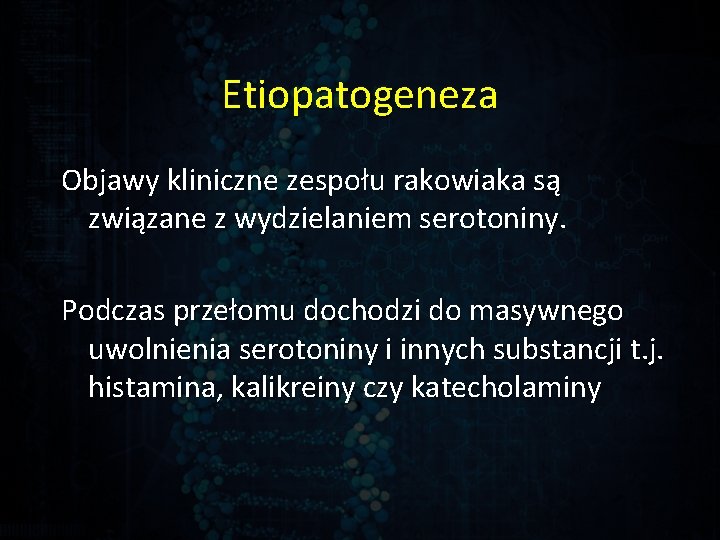 Etiopatogeneza

Objawy kliniczne zespołu rakowiaka są związane z wydzielaniem serotoniny.

Podczas przełomu dochodzi do masywnego uwolnienia serotoniny i innych substancji t.j. histamina, kalikreiny czy katecholaminy